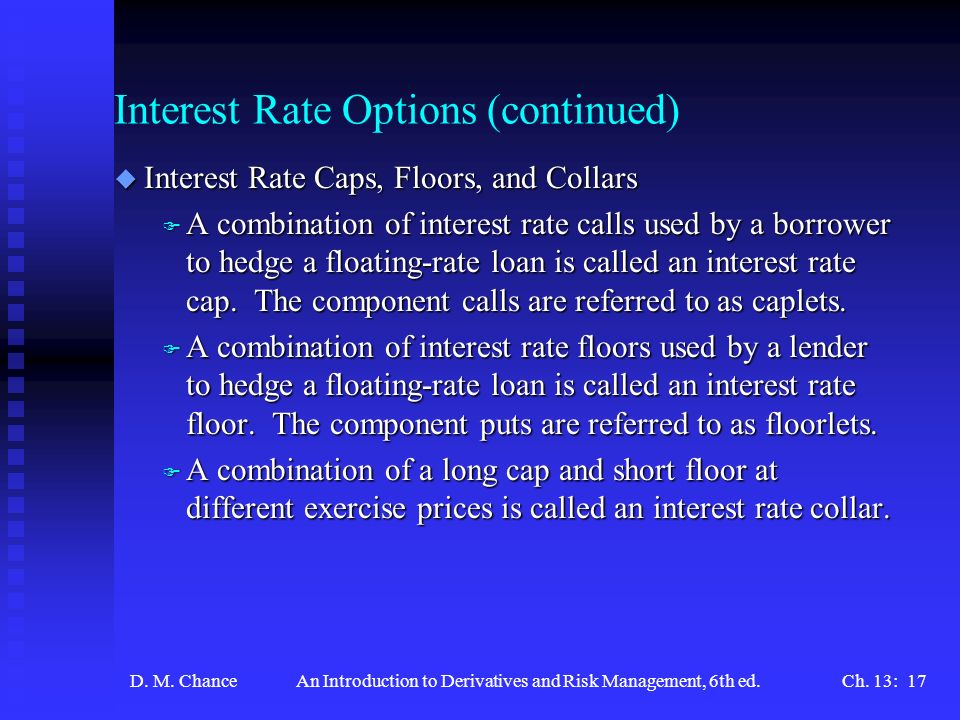 Interest Rate Options (continued)

Interest Rate Caps, Floors, and Collars

A combination of interest rate calls used by a borrower to hedge a floating-rate loan is called an interest rate cap. The component calls are referred to as caplets.

A combination of interest rate floors used by a lender to hedge a floating-rate loan is called an interest rate floor. The component puts are referred to as floorlets.

A combination of a long cap and short floor at different exercise prices is called an interest rate collar.

D. M. Chance An Introduction to Derivatives and Risk Management, 6th ed. Ch. 13: 17